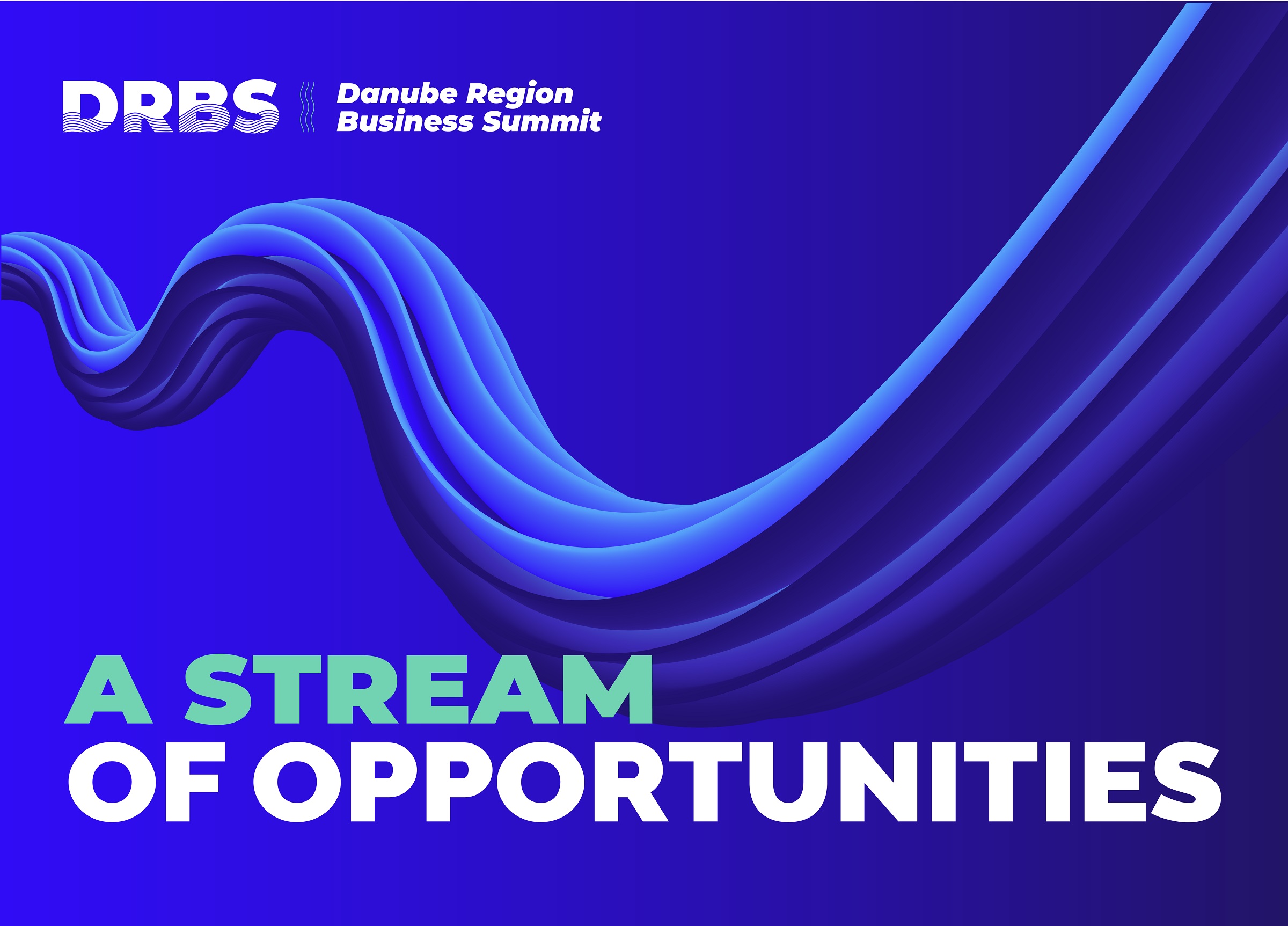 DRBS

Danube Region
Business Summit

A STREAM
OF OPPORTUNITIES